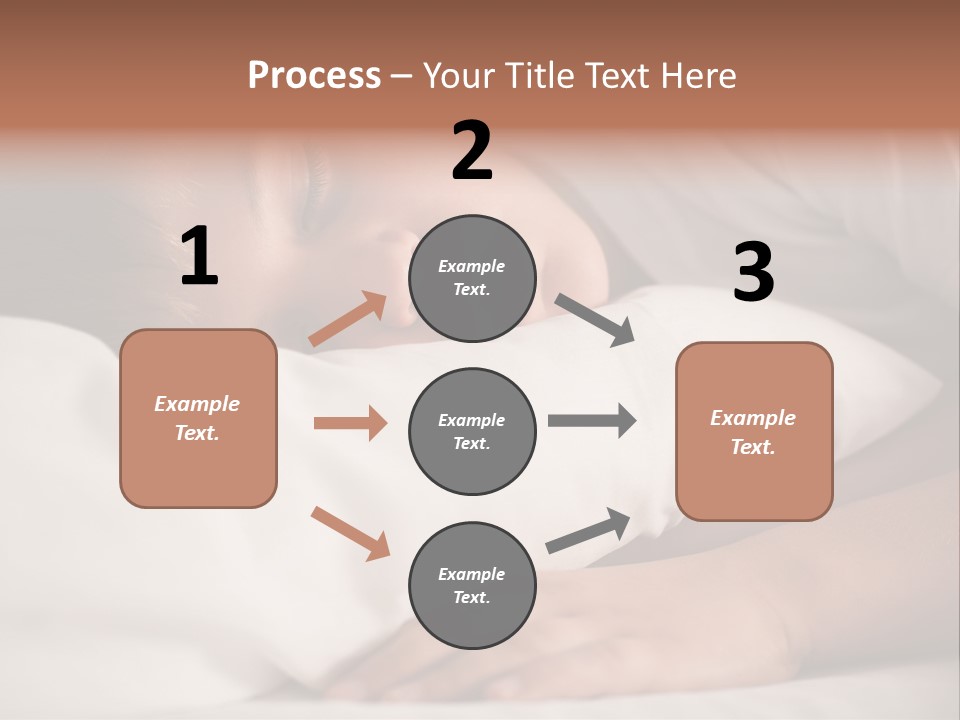 Process – Your Title Text Here

1

Example Text.

2

Example Text.

Example Text.

Example Text.

3

Example Text.